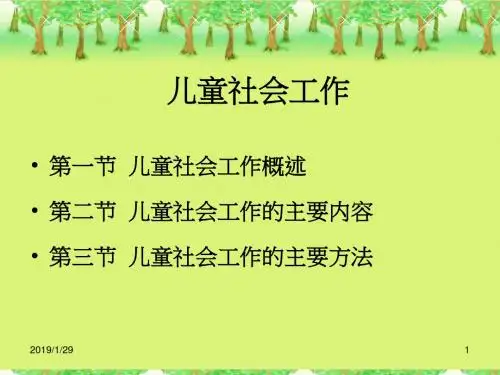 儿童社会工作

• 第一节 儿童社会工作概述
• 第二节 儿童社会工作的主要内容
• 第三节 儿童社会工作的主要方法

2019/1/29

1